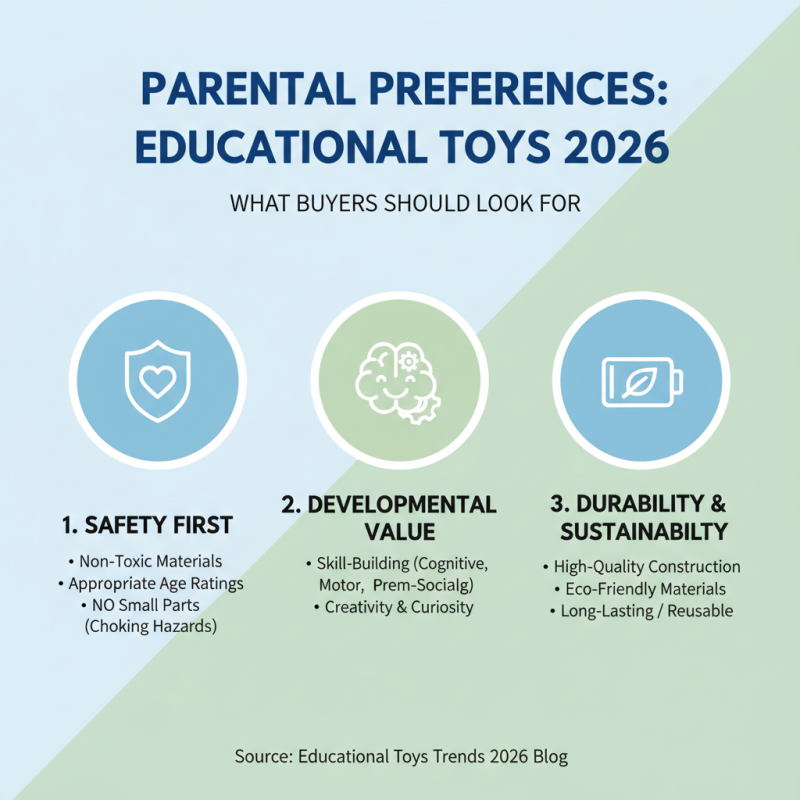 PARENTAL PREFERENCES: EDUCATIONAL TOYS 2026

WHAT BUYERS SHOULD LOOK FOR

1. SAFETY FIRST

• Non-Toxic Materials
• Appropriate Age Ratings
• NO Small Parts (Choking Hazards)

2. DEVELOPMENTAL VALUE

• Skill-Building (Cognitive, Motor, Prem-Socialg)
• Creativity & Curiosity

3. DURABILITY & SUSTAINABILTY

• High-Quality Construction
• Eco-Friendly Materials
• Long-Lasting / Reusable

Source: Educational Toys Trends 2026 Blog